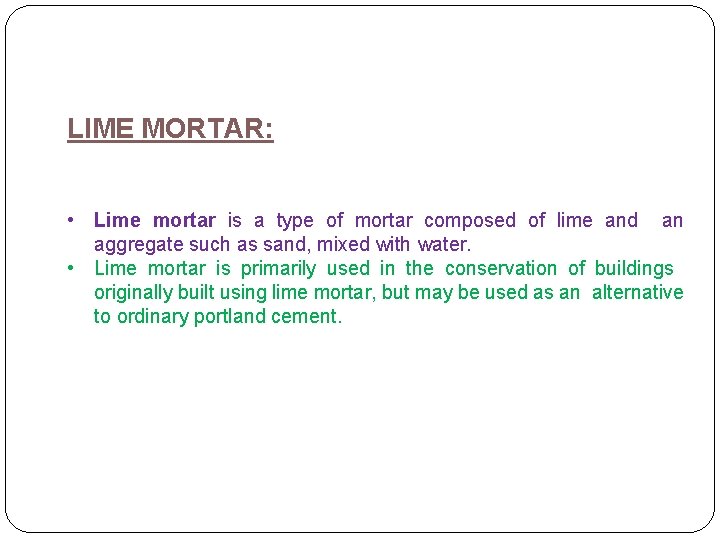 LIME MORTAR:

• Lime mortar is a type of mortar composed of lime and an aggregate such as sand, mixed with water.
• Lime mortar is primarily used in the conservation of buildings originally built using lime mortar, but may be used as an alternative to ordinary portland cement.